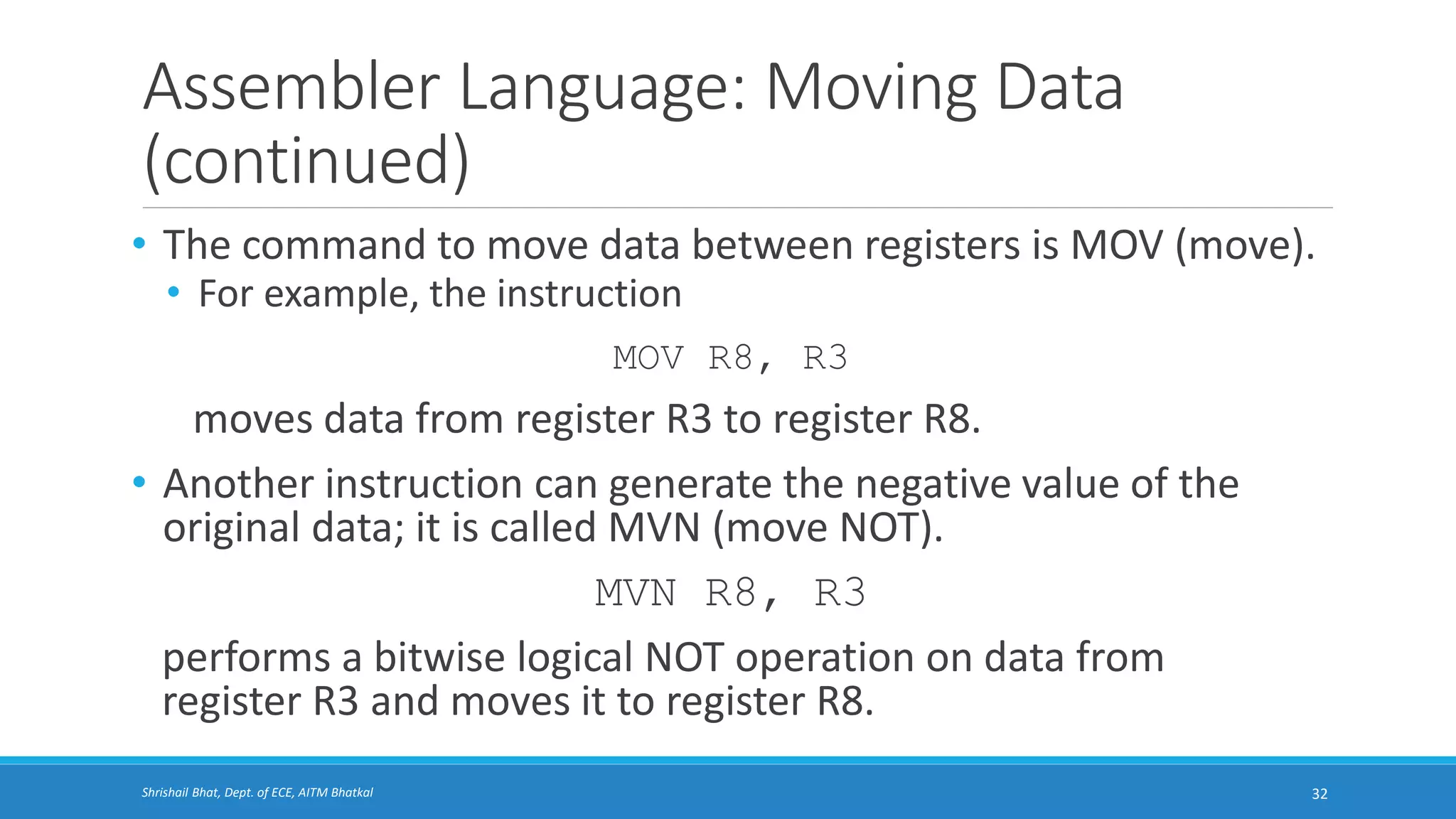 Assembler Language: Moving Data (continued)

• The command to move data between registers is MOV (move).
  • For example, the instruction

MOV R8, R3

moves data from register R3 to register R8.

• Another instruction can generate the negative value of the original data; it is called MVN (move NOT).

MVN R8, R3

performs a bitwise logical NOT operation on data from register R3 and moves it to register R8.

Shrishail Bhat, Dept. of ECE, AITM Bhatkal

32